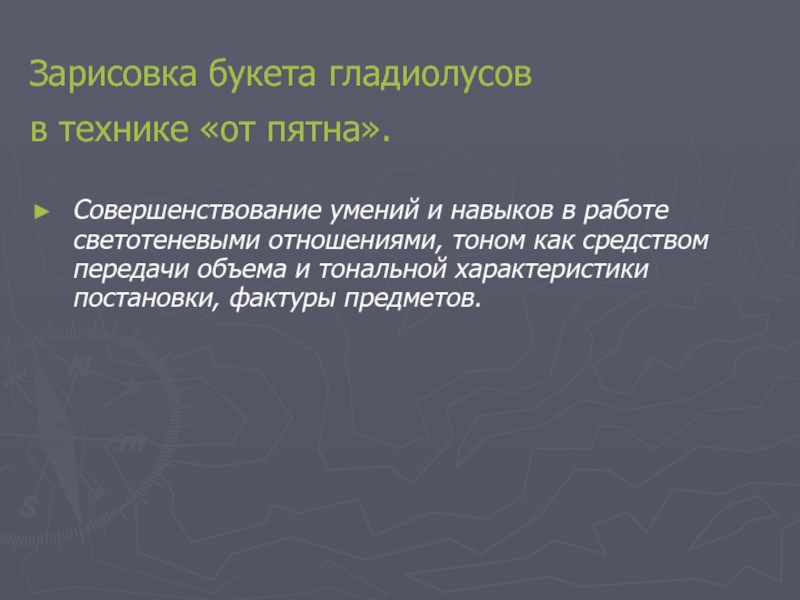 Зарисовка букета гладиолусов
в технике «от пятна».

► Совершенствование умений и навыков в работе светотеневыми отношениями, тоном как средством передачи объема и тональной характеристики постановки, фактуры предметов.